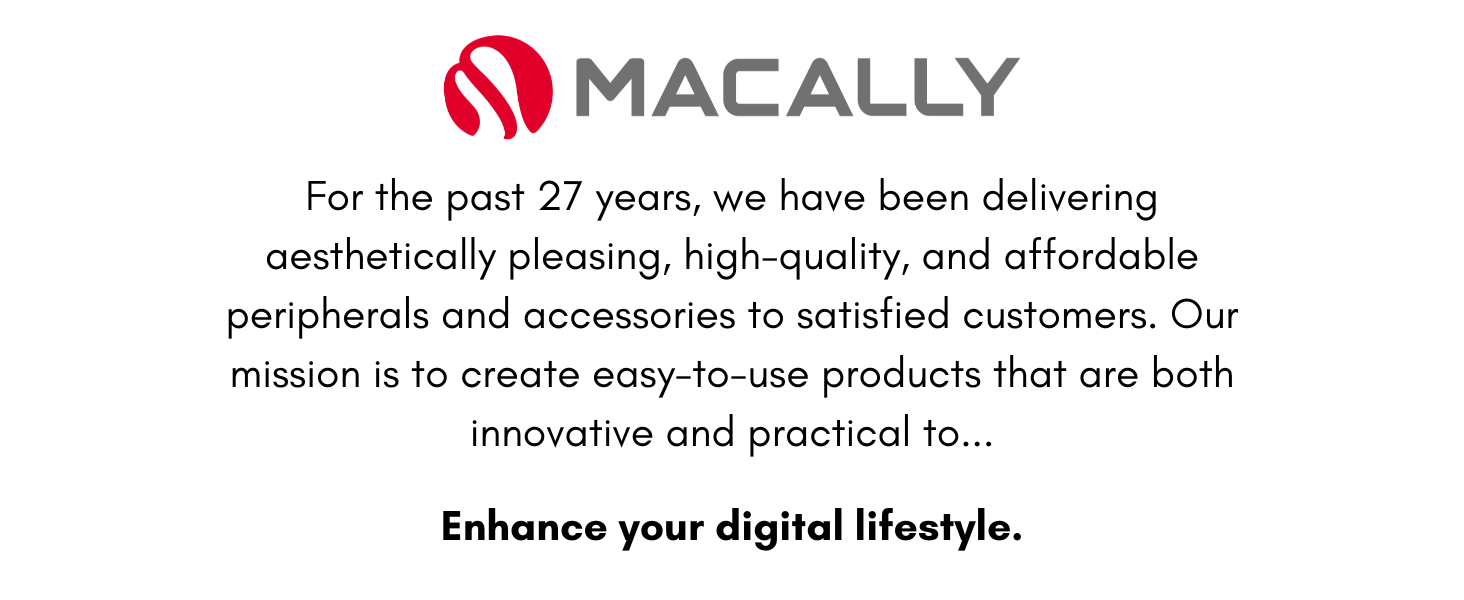 MACALLY

For the past 27 years, we have been delivering aesthetically pleasing, high-quality, and affordable peripherals and accessories to satisfied customers. Our mission is to create easy-to-use products that are both innovative and practical to...

Enhance your digital lifestyle.